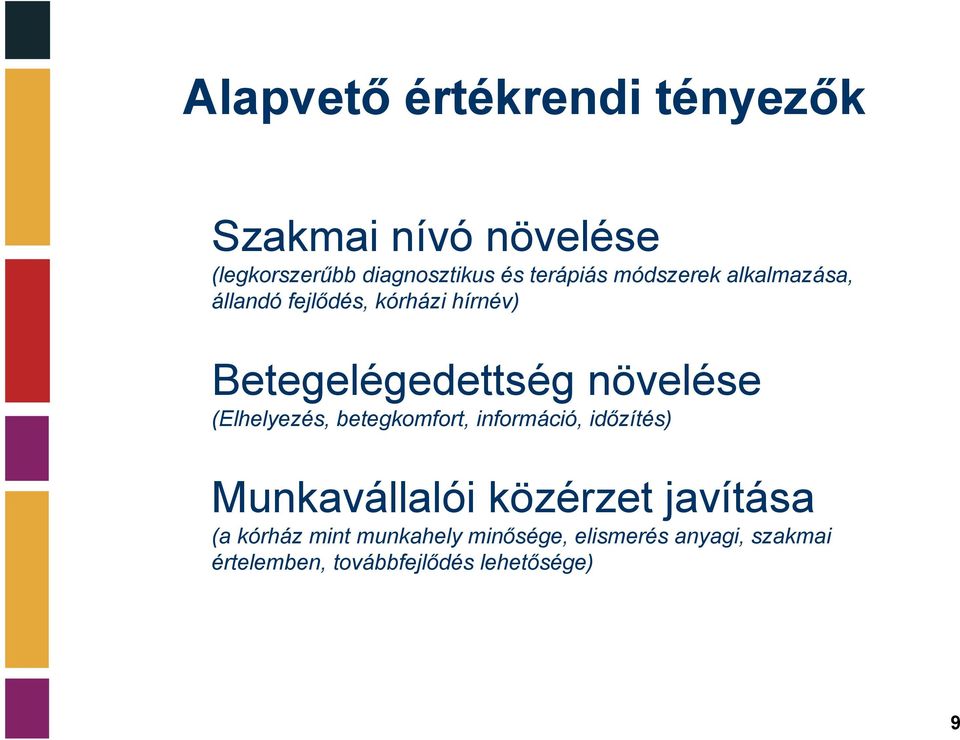 Alapvető értékrendi tényezők

Szakmai nívó növelése
(legkorszerűbb diagnosztikus és terápiás módszerek alkalmazása, állandó fejlődés, kórházi hírnév)

Betegelégedettség növelése
(Elhelyezés, betegkomfort, információ, időzítés)

Munkavállalói közérzet javítása
(a kórház mint munkahely minősége, elismerés anyagi, szakmai értelemben, továbbfejlődés lehetősége)

9